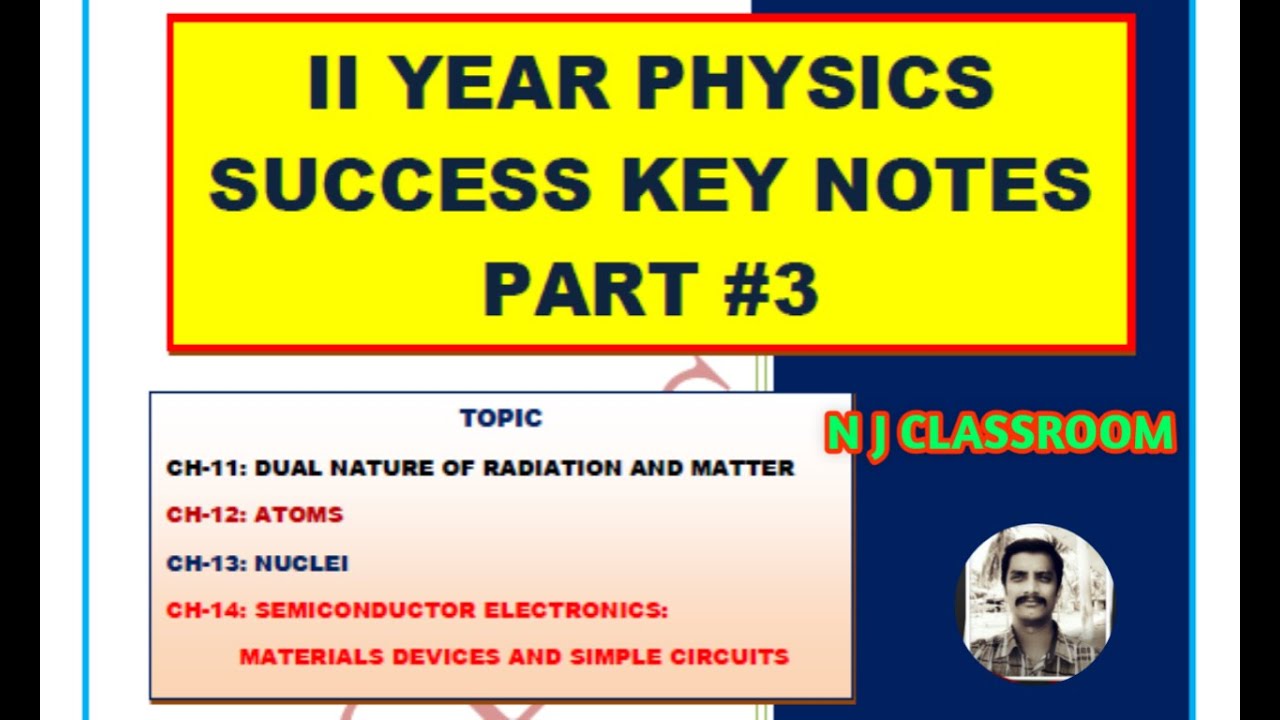 II YEAR PHYSICS SUCCESS KEY NOTES PART #3

TOPIC

CH-11: DUAL NATURE OF RADIATION AND MATTER

CH-12: ATOMS

CH-13: NUCLEI

CH-14: SEMICONDUCTOR ELECTRONICS: MATERIALS DEVICES AND SIMPLE CIRCUITS

N J CLASSROOM